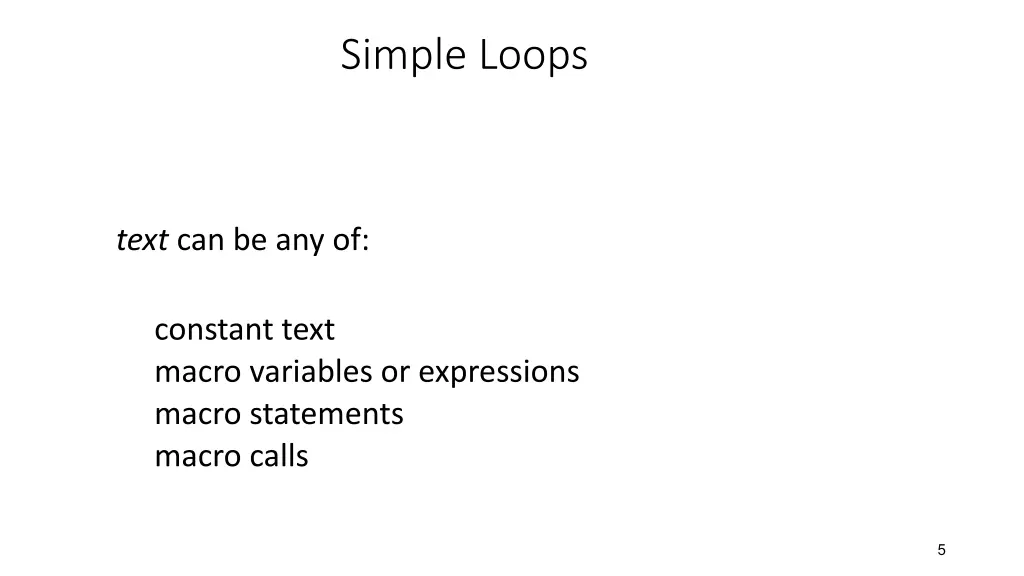 Simple Loops

text can be any of:

constant text
macro variables or expressions
macro statements
macro calls

5